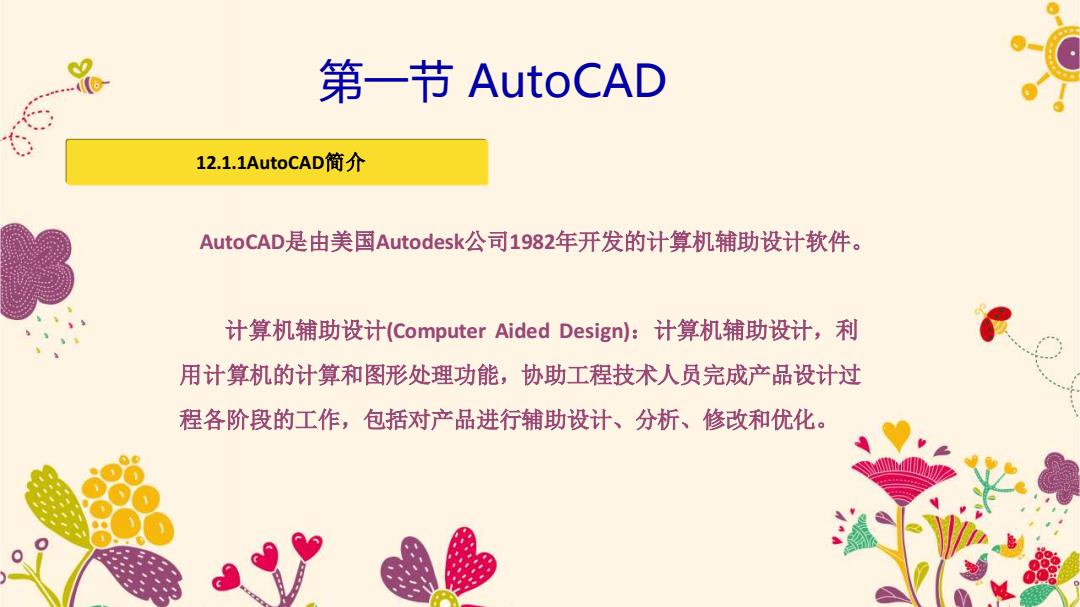 第一节 AutoCAD

12.1.1AutoCAD简介

AutoCAD是由美国Autodesk公司1982年开发的计算机辅助设计软件。

计算机辅助设计(Computer Aided Design)：计算机辅助设计，利用计算机的计算和图形处理功能，协助工程技术人员完成产品设计过程各阶段的工作，包括对产品进行辅助设计、分析、修改和优化。